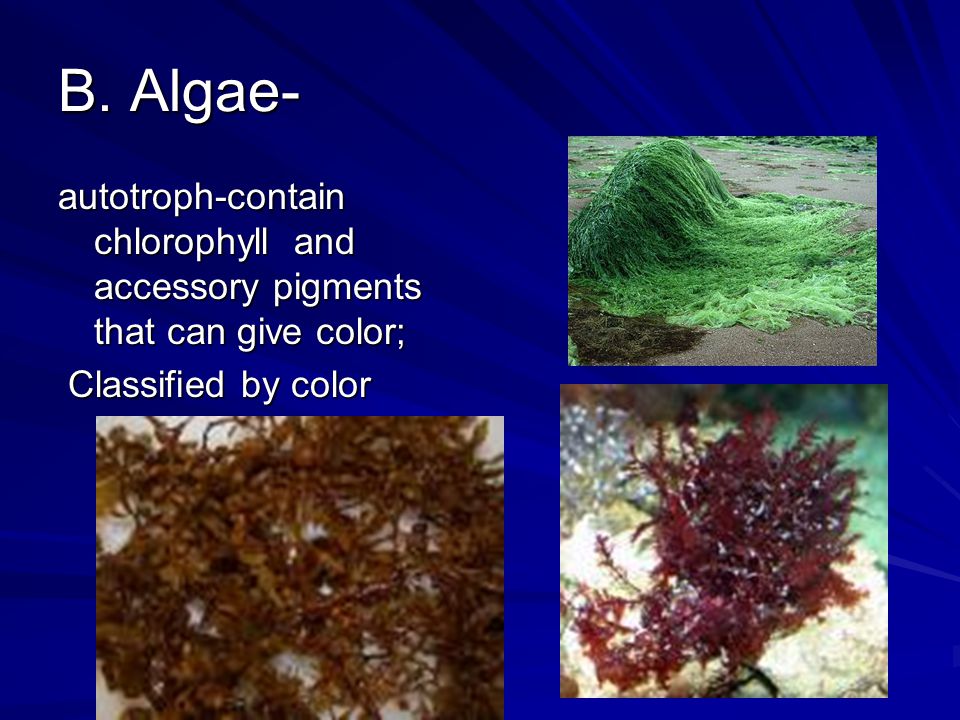 B. Algae-

autotroph-contain chlorophyll and accessory pigments that can give color;

Classified by color